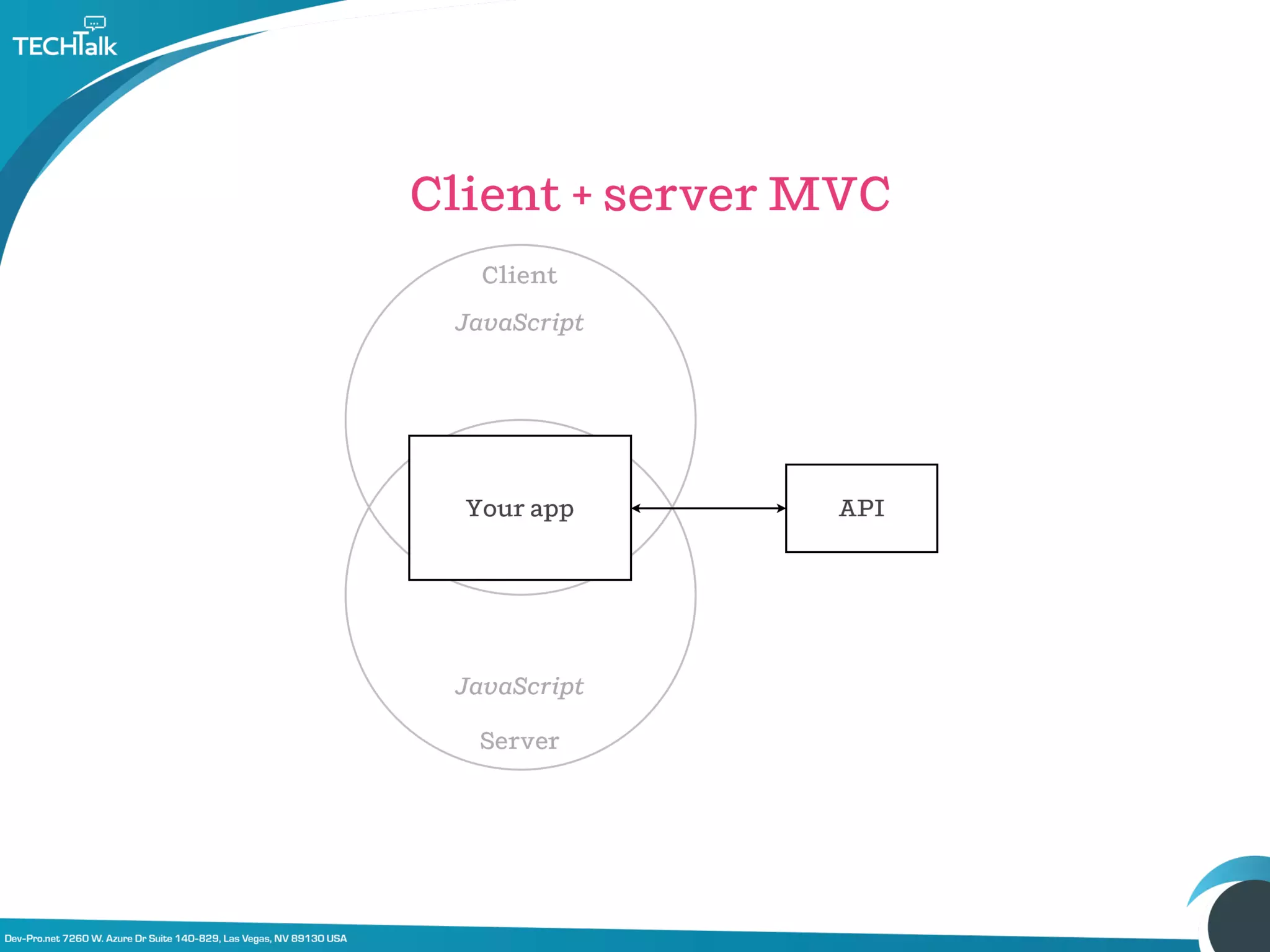 TECHTalk

Client + server MVC

Client

JavaScript

Your app

API

JavaScript

Server

Dev-Pro.net 7260 W. Azure Dr Suite 140-829, Las Vegas, NV 89130 USA